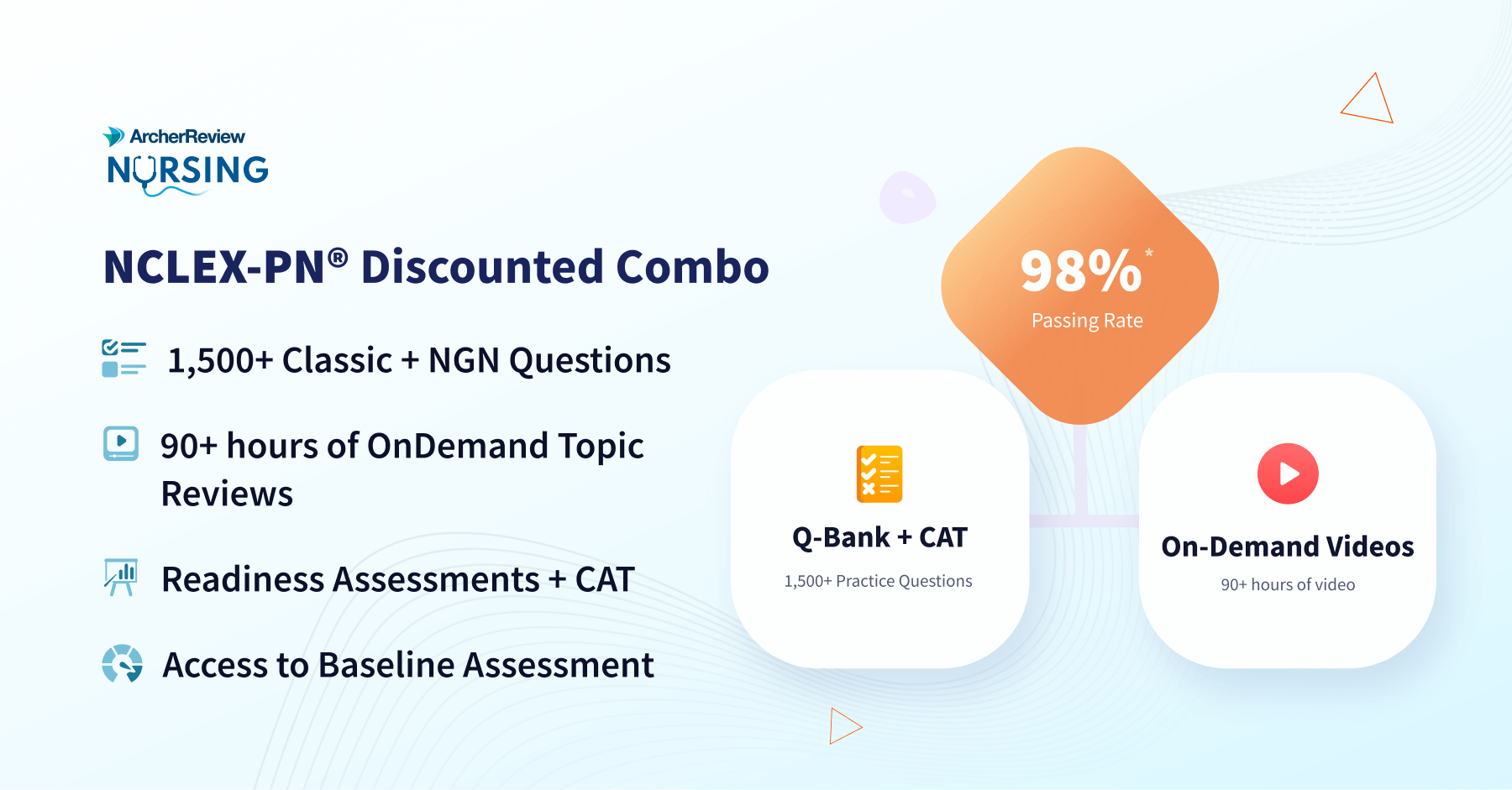 ArcherReview
NURSING

NCLEX-PN® Discounted Combo

1,500+ Classic + NGN Questions

90+ hours of OnDemand Topic Reviews

Readiness Assessments + CAT

Access to Baseline Assessment

98%*
Passing Rate

Q-Bank + CAT
1,500+ Practice Questions

On-Demand Videos
90+ hours of video